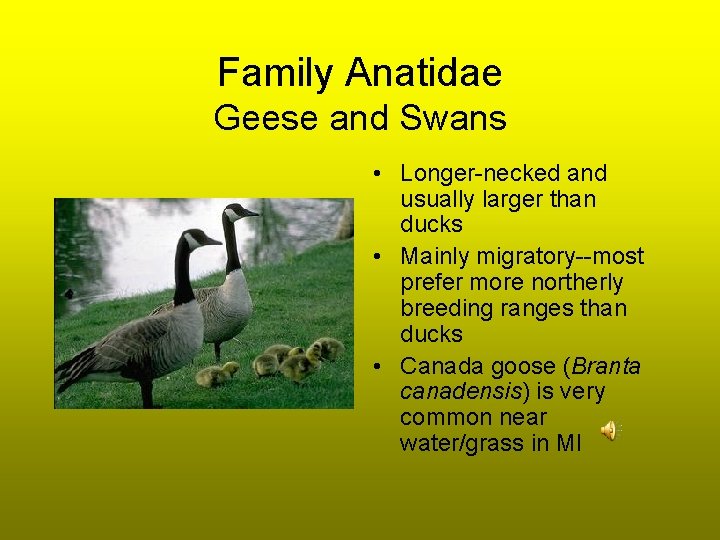 Family Anatidae
Geese and Swans

• Longer-necked and usually larger than ducks
• Mainly migratory--most prefer more northerly breeding ranges than ducks
• Canada goose (Branta canadensis) is very common near water/grass in MI